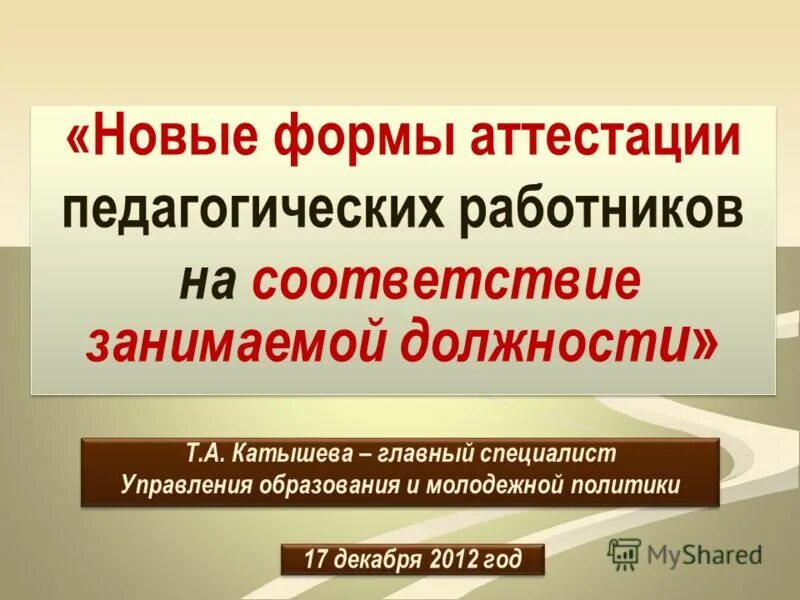 «Новые формы аттестации педагогических работников на соответствие занимаемой должности»

Т.А. Катышева – главный специалист Управления образования и молодежной политики

17 декабря 2012 год

MyShared